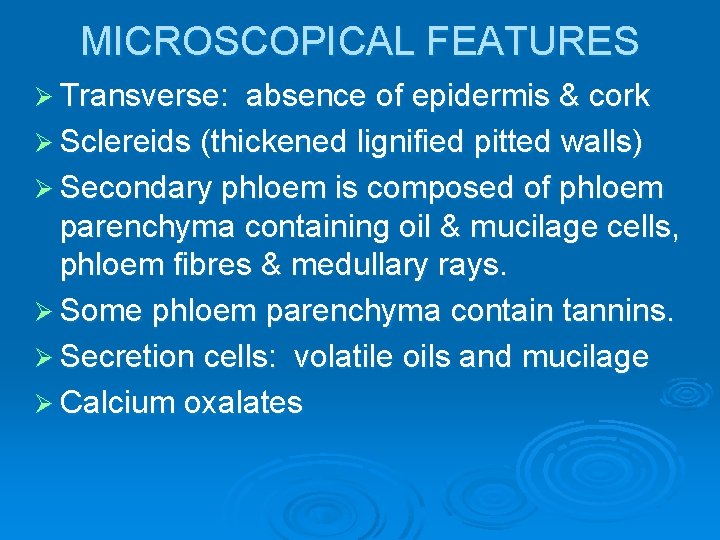 MICROSCOPICAL FEATURES

➢ Transverse: absence of epidermis & cork
➢ Sclereids (thickened lignified pitted walls)
➢ Secondary phloem is composed of phloem parenchyma containing oil & mucilage cells, phloem fibres & medullary rays.
➢ Some phloem parenchyma contain tannins.
➢ Secretion cells: volatile oils and mucilage
➢ Calcium oxalates